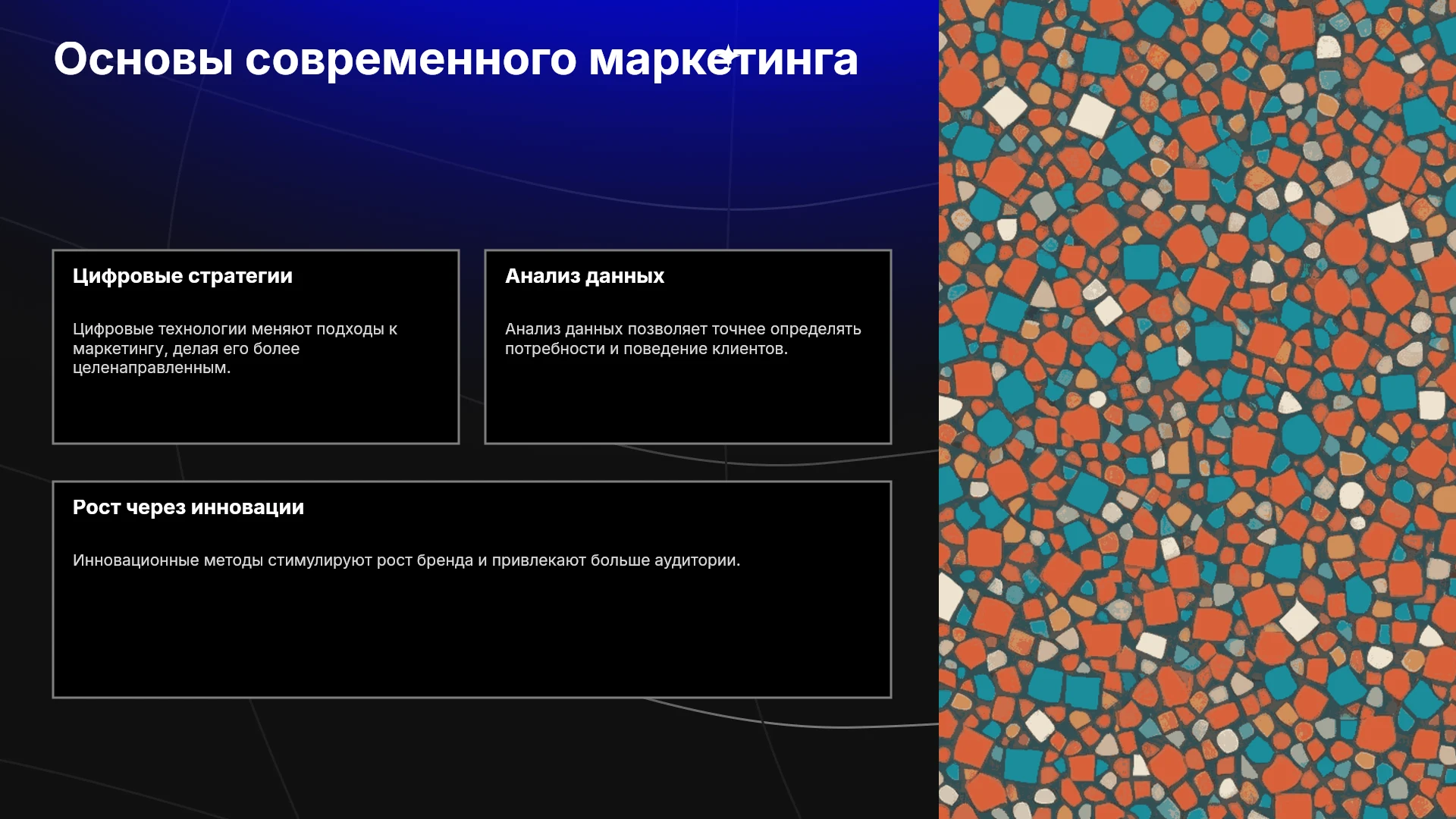 Основы современного маркетинга

Цифровые стратегии

Цифровые технологии меняют подходы к маркетингу, делая его более целенаправленным.

Анализ данных

Анализ данных позволяет точнее определять потребности и поведение клиентов.

Рост через инновации

Инновационные методы стимулируют рост бренда и привлекают больше аудитории.